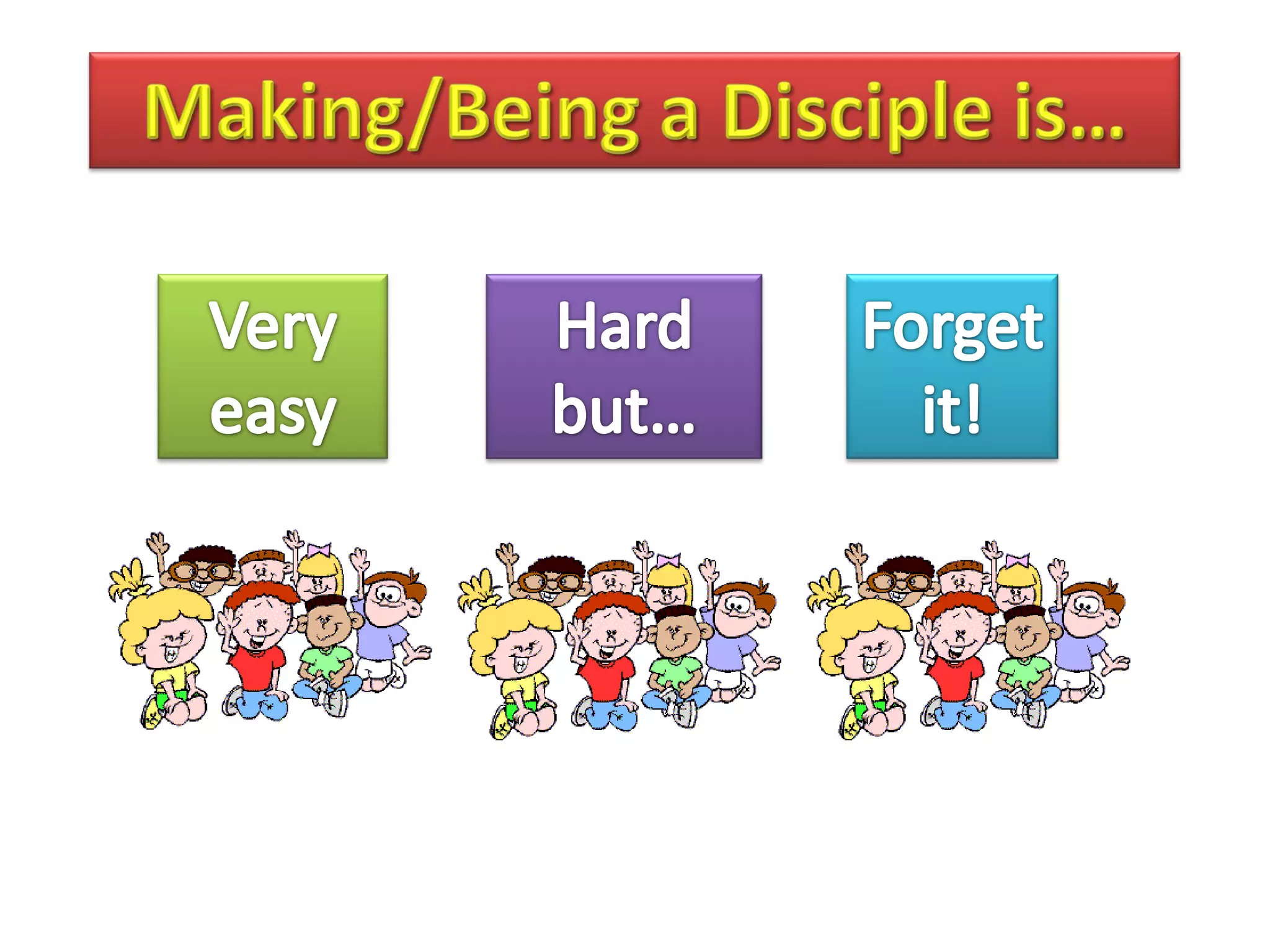 Making/Being a Disciple is…

Very easy

Hard but…

Forget it!